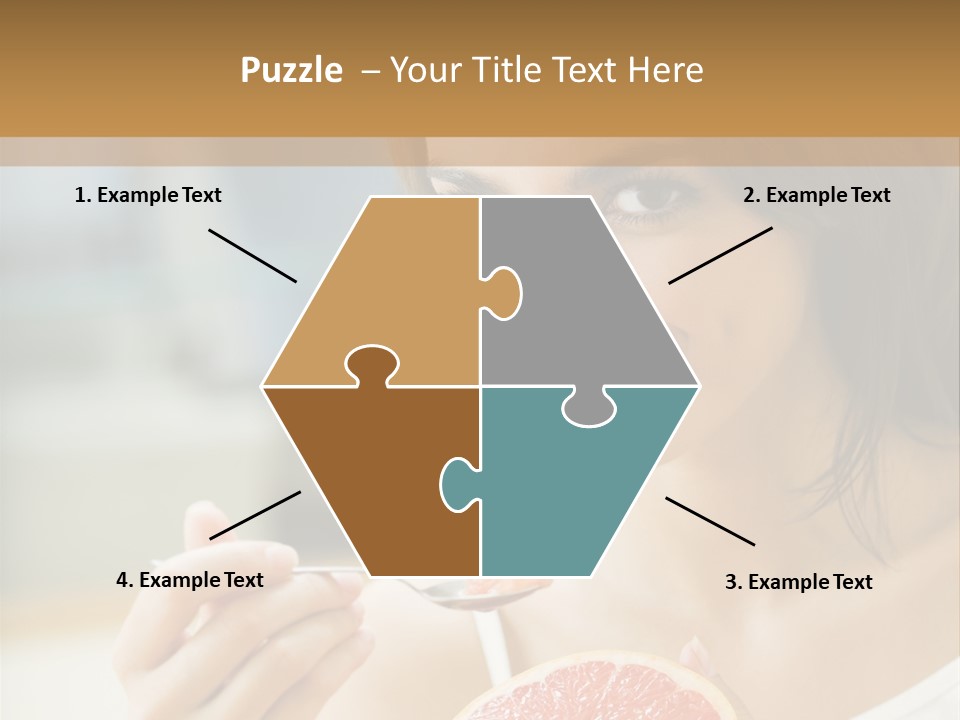 Puzzle – Your Title Text Here

1. Example Text

2. Example Text

4. Example Text

3. Example Text